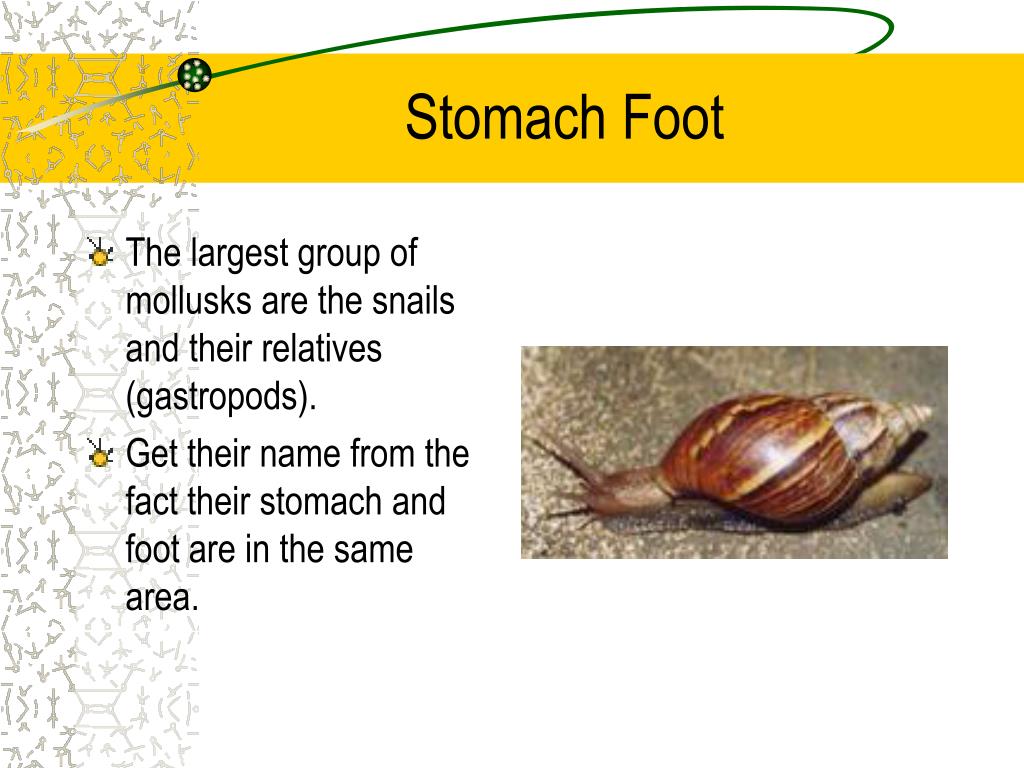 Stomach Foot

The largest group of mollusks are the snails and their relatives (gastropods).

Get their name from the fact their stomach and foot are in the same area.